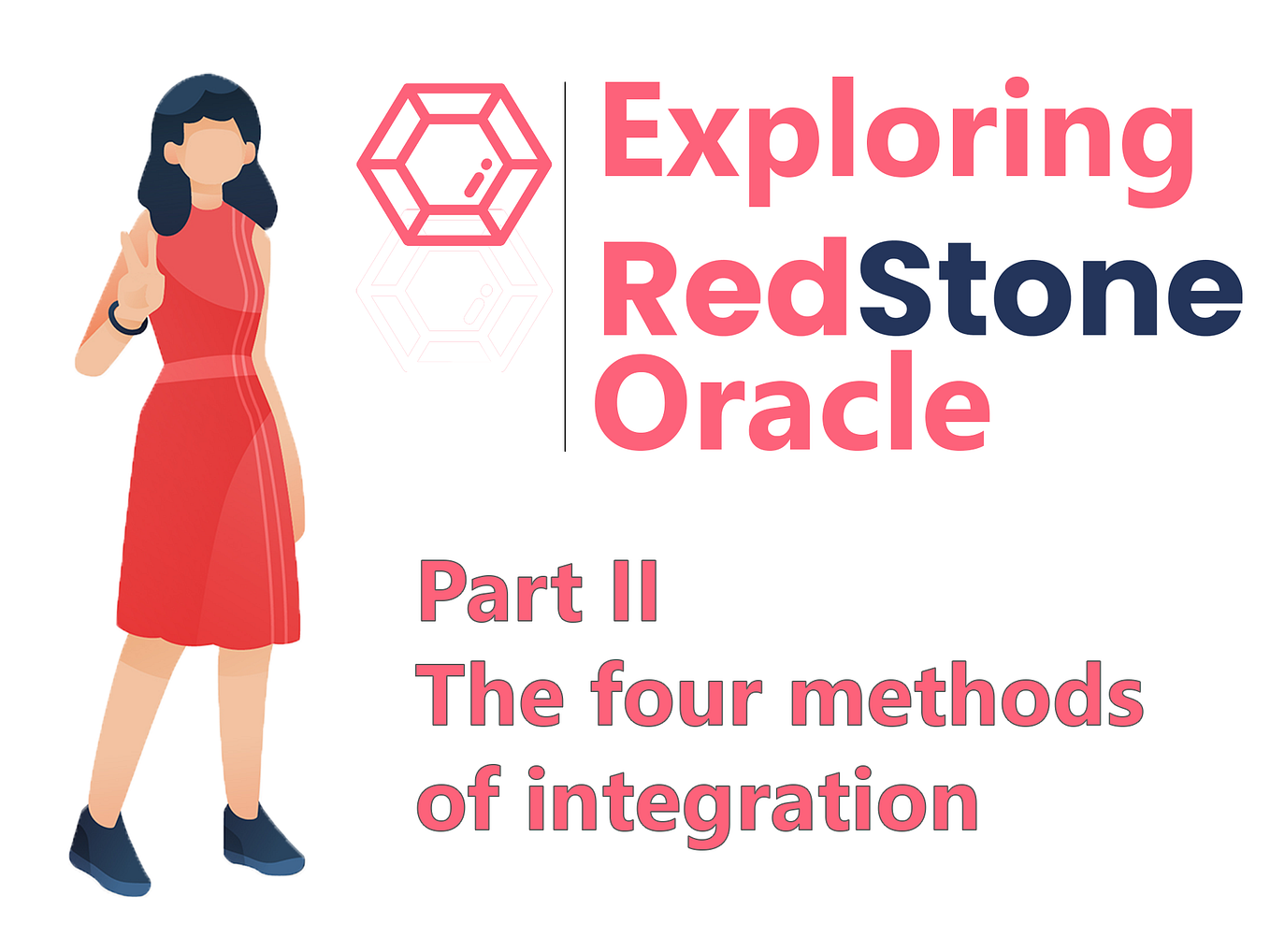 Exploring
RedStone
Oracle

Part II
The four methods of integration